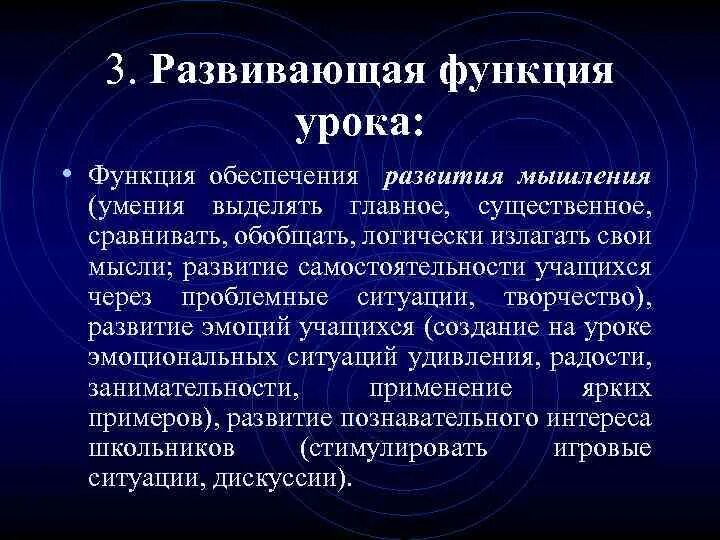 3. Развивающая функция урока:

• Функция обеспечения развития мышления (умения выделять главное, существенное, сравнивать, обобщать, логически излагать свои мысли; развитие самостоятельности учащихся через проблемные ситуации, творчество), развитие эмоций учащихся (создание на уроке эмоциональных ситуаций удивления, радости, занимательности, применение ярких примеров), развитие познавательного интереса школьников (стимулировать игровые ситуации, дискуссии).